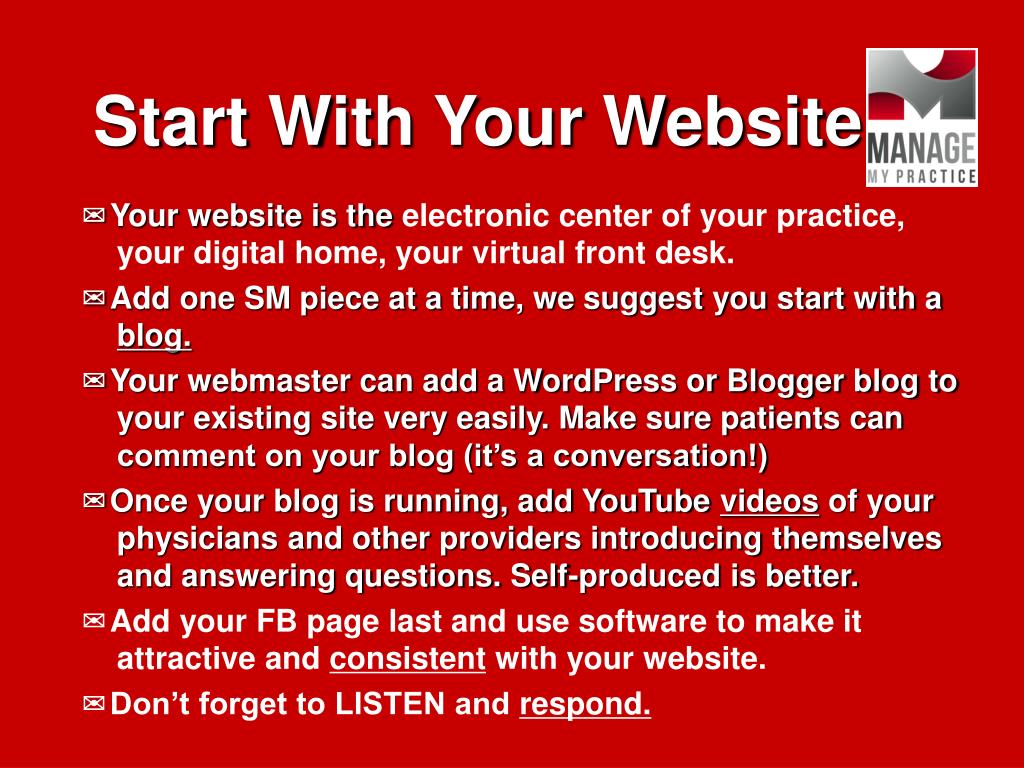 Start With Your Website

MANAGE
MY PRACTICE

✉ Your website is the electronic center of your practice, your digital home, your virtual front desk.

✉ Add one SM piece at a time, we suggest you start with a blog.

✉ Your webmaster can add a WordPress or Blogger blog to your existing site very easily. Make sure patients can comment on your blog (it's a conversation!)

✉ Once your blog is running, add YouTube videos of your physicians and other providers introducing themselves and answering questions. Self-produced is better.

✉ Add your FB page last and use software to make it attractive and consistent with your website.

✉ Don't forget to LISTEN and respond.